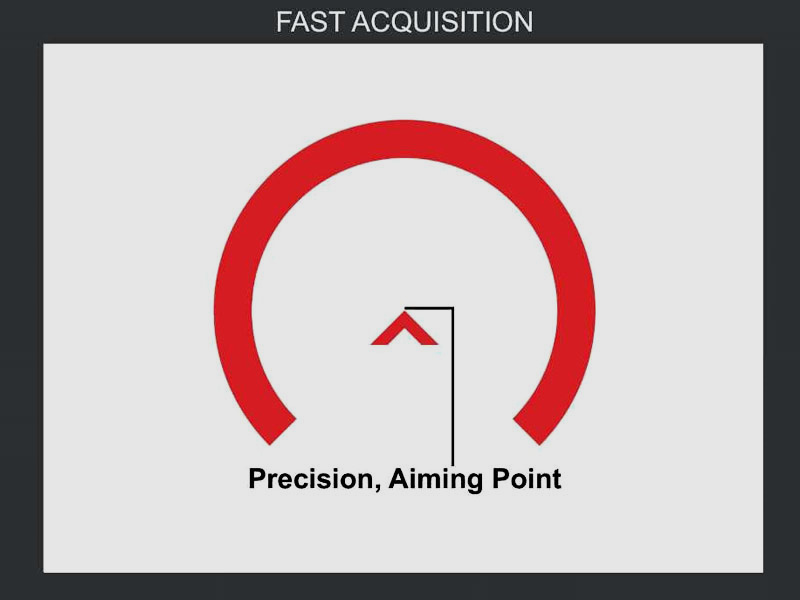 FAST ACQUISITION

Precision, Aiming Point